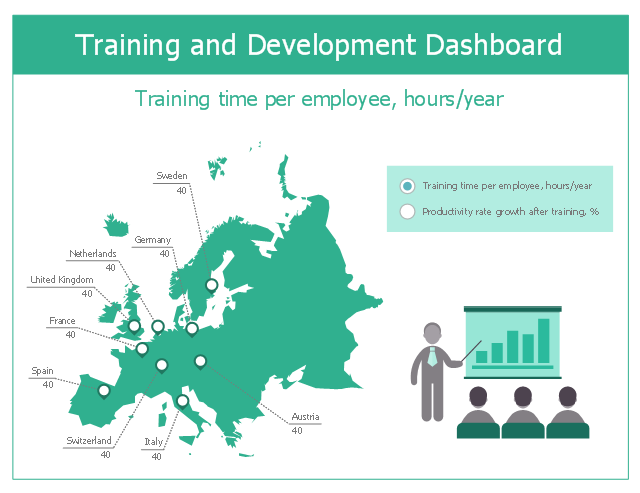 Training and Development Dashboard

Training time per employee, hours/year

Sweden
40

Germany
40

Netherlands
40

United Kingdom
40

France
40

Spain
40

Switzerland
40

Italy
40

Austria
40

Training time per employee, hours/year

Productivity rate growth after training, %